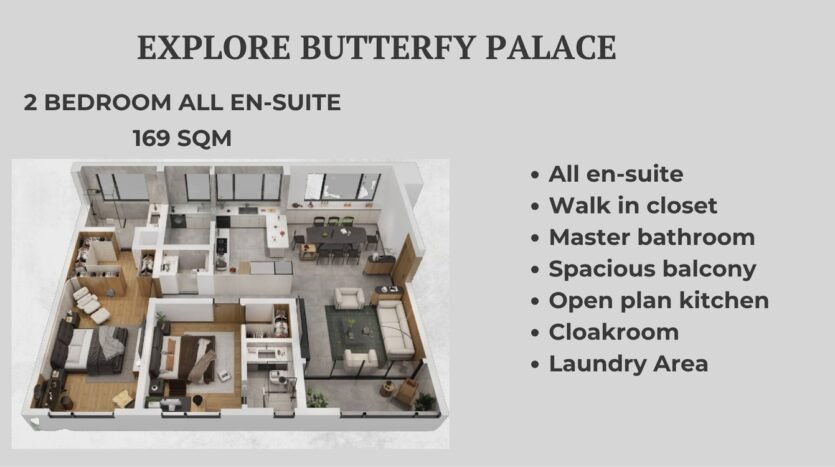 EXPLORE BUTTERFY PALACE

2 BEDROOM ALL EN-SUITE
169 SQM

• All en-suite
• Walk in closet
• Master bathroom
• Spacious balcony
• Open plan kitchen
• Cloakroom
• Laundry Area